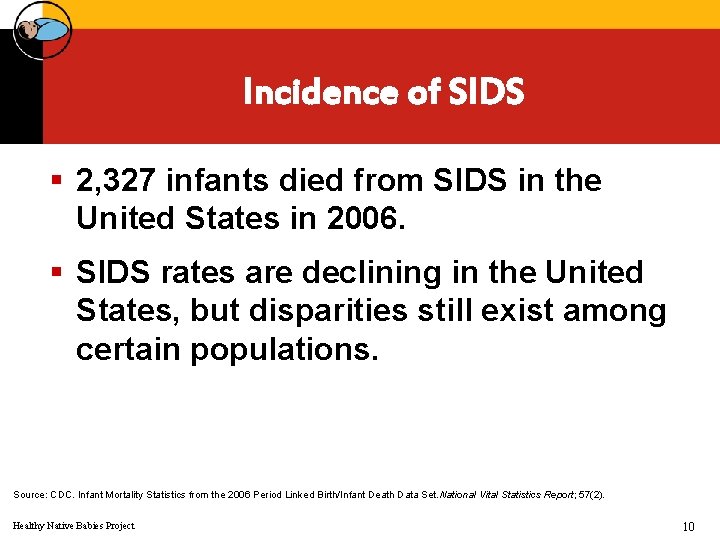 Incidence of SIDS

▪ 2,327 infants died from SIDS in the United States in 2006.

▪ SIDS rates are declining in the United States, but disparities still exist among certain populations.

Source: CDC. Infant Mortality Statistics from the 2006 Period Linked Birth/Infant Death Data Set. National Vital Statistics Report; 57(2).

Healthy Native Babies Project

10